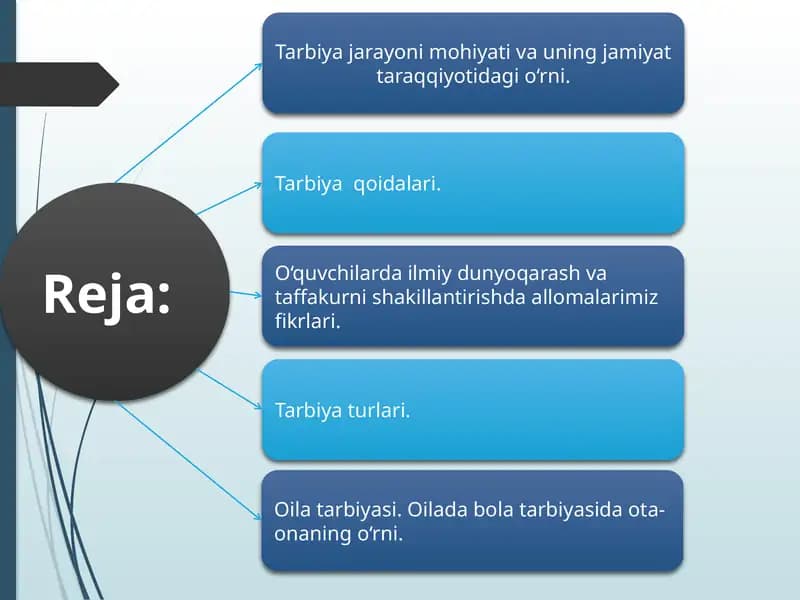 Reja:

Tarbiya jarayoni mohiyati va uning jamiyat taraqqiyotidagi o‘rni.

Tarbiya qoidalari.

O‘quvchilarda ilmiy dunyoqarash va taffakurni shakillantirishda allomalarimiz fikrlari.

Tarbiya turlari.

Oila tarbiyasi. Oilada bola tarbiyasida ota-onaning o‘rni.